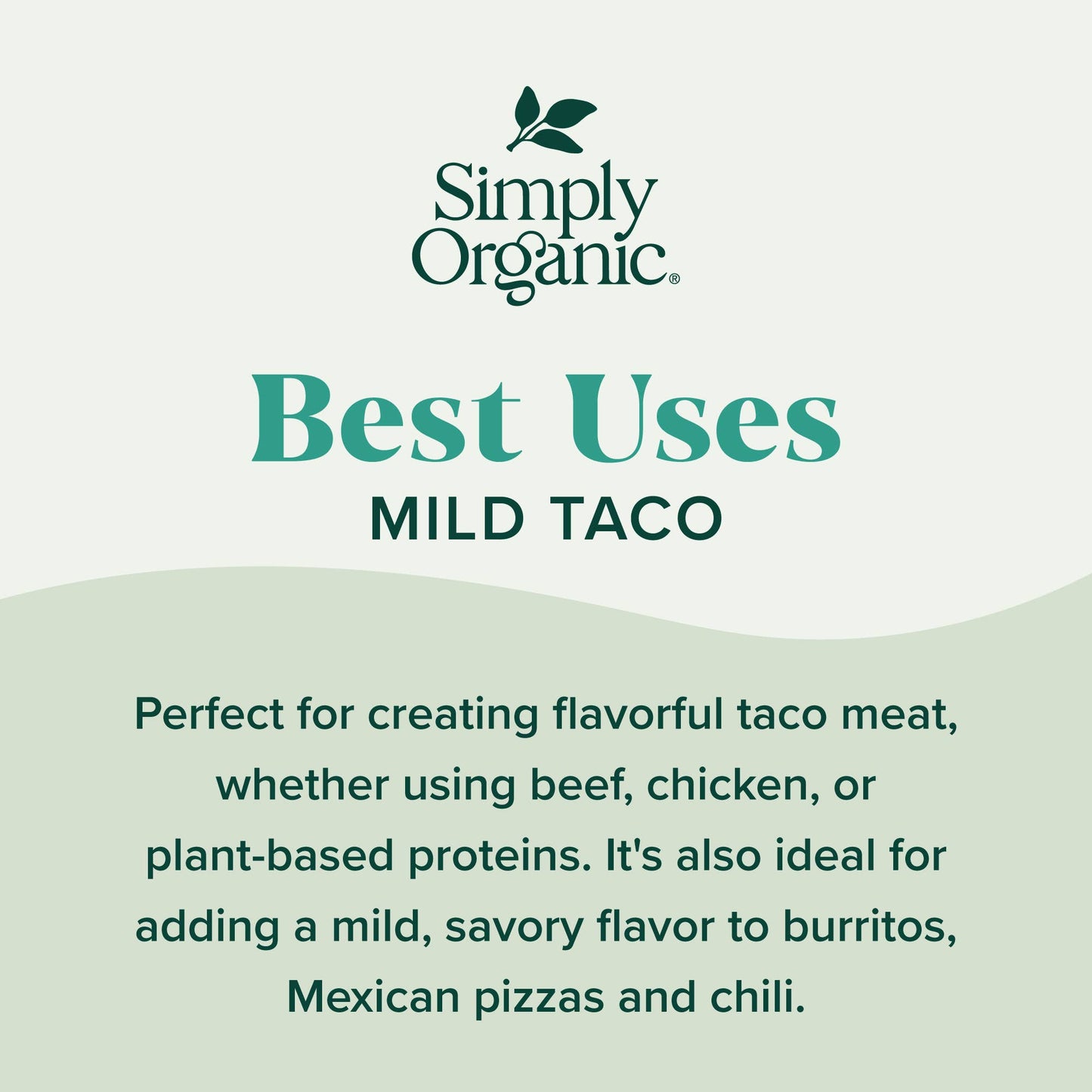 Simply Organic®

Best Uses
MILD TACO

Perfect for creating flavorful taco meat, whether using beef, chicken, or plant-based proteins. It's also ideal for adding a mild, savory flavor to burritos, Mexican pizzas and chili.